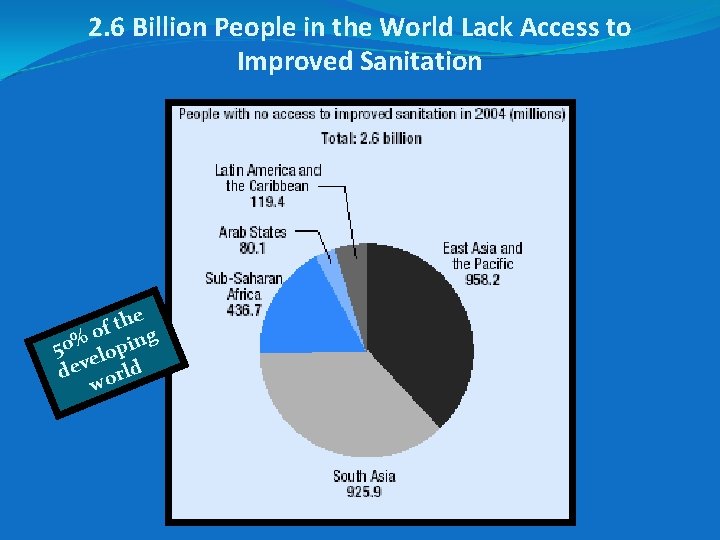 2.6 Billion People in the World Lack Access to Improved Sanitation

People with no access to improved sanitation in 2004 (millions)

Total: 2.6 billion

Latin America and the Caribbean
119.4

Arab States
80.1

Sub-Saharan Africa
436.7

East Asia and the Pacific
958.2

South Asia
925.9

50% of the developing world